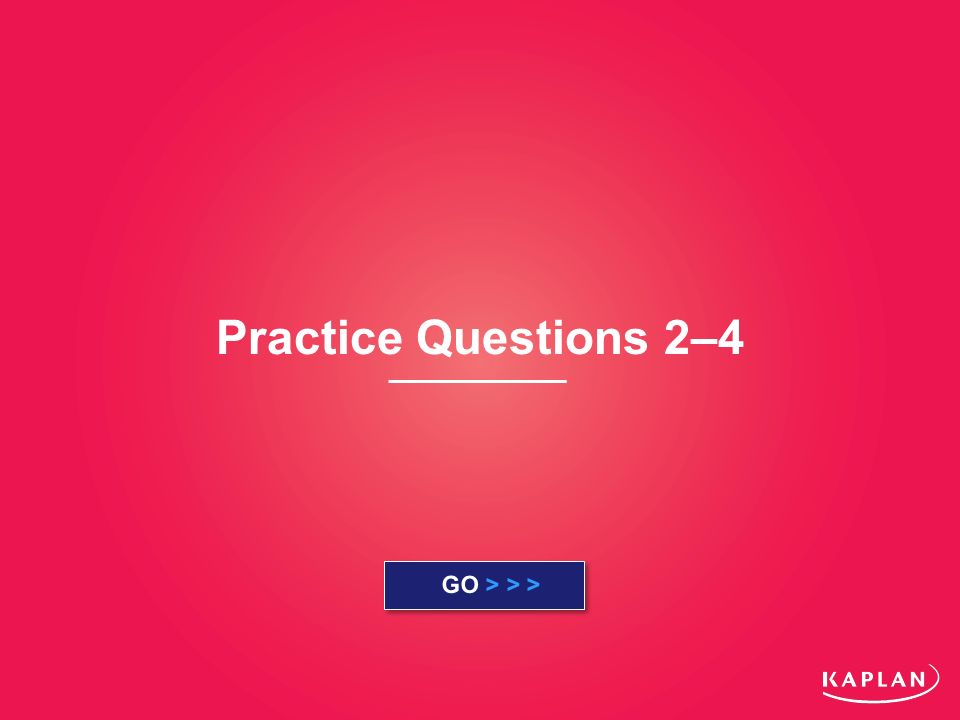 Practice Questions 2–4

GO > > >

KAPLAN